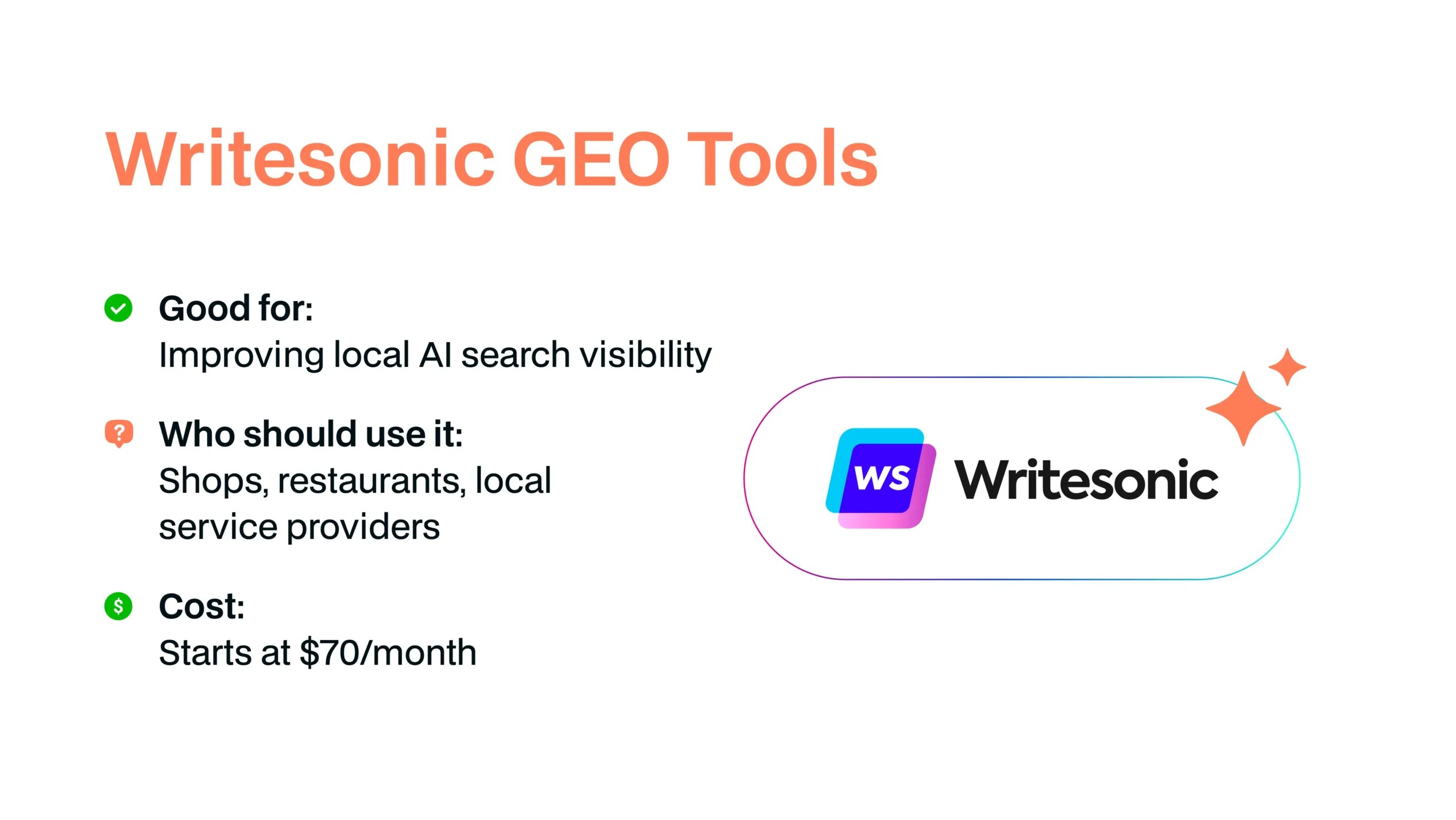 Writesonic GEO Tools

Good for:
Improving local AI search visibility

Who should use it:
Shops, restaurants, local service providers

Cost:
Starts at \$70/month

WS Writesonic